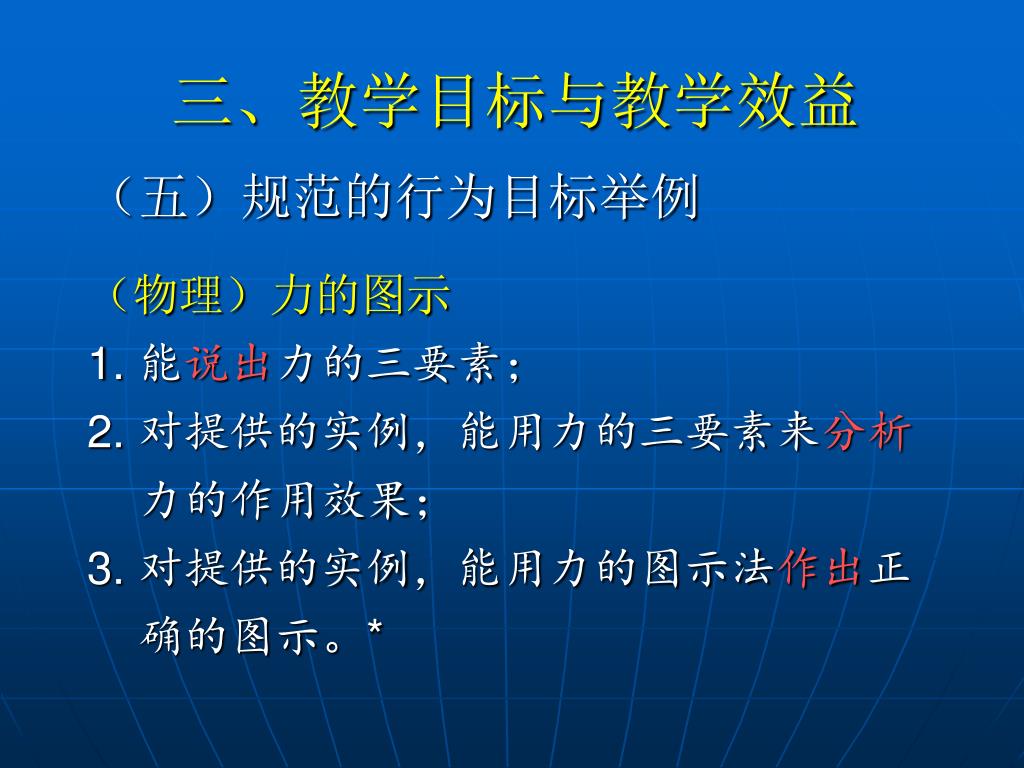 三、教学目标与教学效益

（五）规范的行为目标举例

（物理）力的图示

1. 能说出力的三要素；

2. 对提供的实例，能用力的三要素来分析力的作用效果；

3. 对提供的实例，能用力的图示法作出正确的图示。*